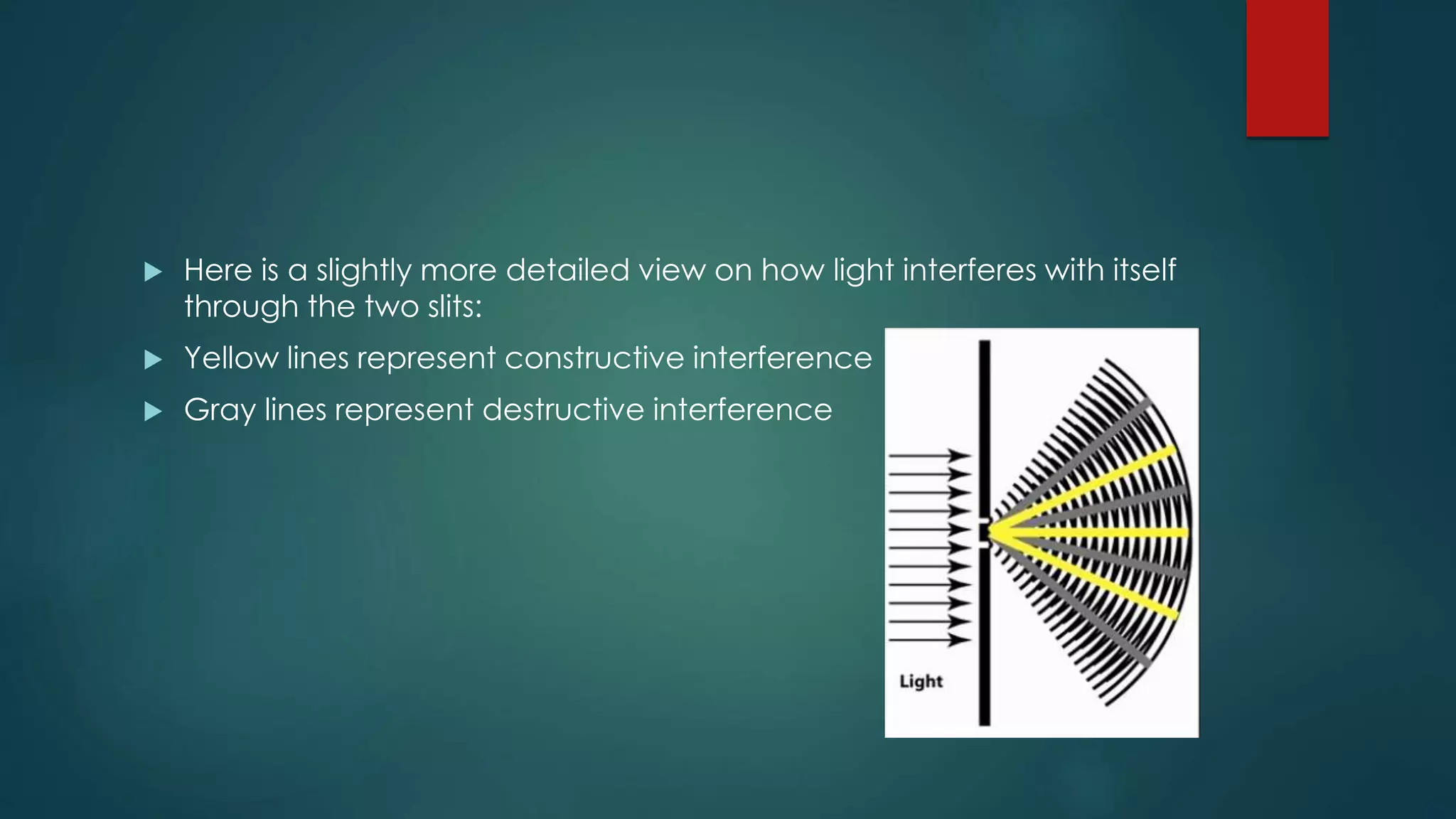 ▶ Here is a slightly more detailed view on how light interferes with itself through the two slits:

▶ Yellow lines represent constructive interference

▶ Gray lines represent destructive interference

Light